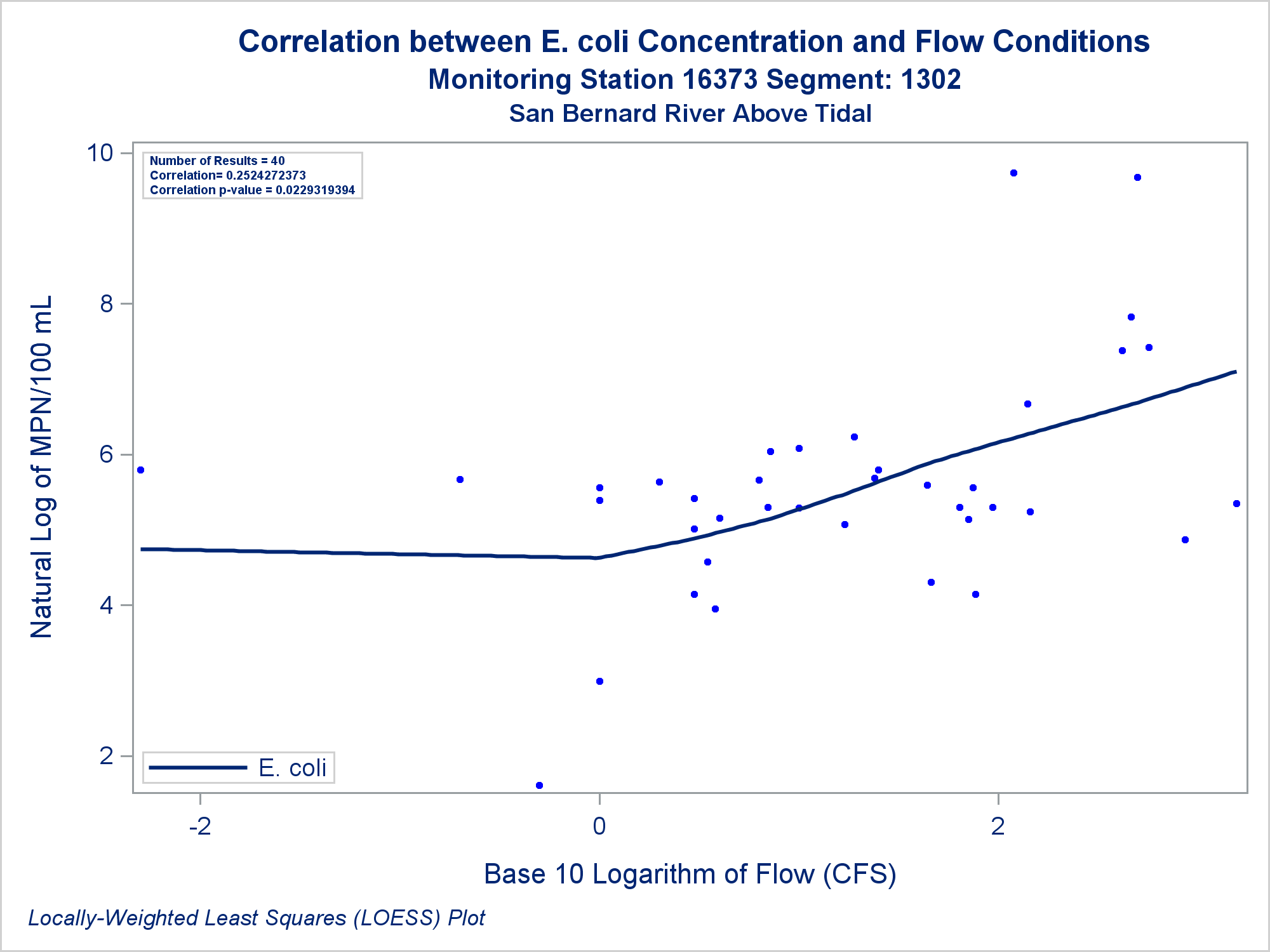 Correlation between E. coli Concentration and Flow Conditions
Monitoring Station 16373 Segment: 1302
San Bernard River Above Tidal

Number of Results = 40
Correlation= 0.2524272373
Correlation p-value = 0.0229319394

Natural Log of MPN/100 mL

10
8
6
4
2

E. coli

-2
0
2

Base 10 Logarithm of Flow (CFS)

Locally-Weighted Least Squares (LOESS) Plot